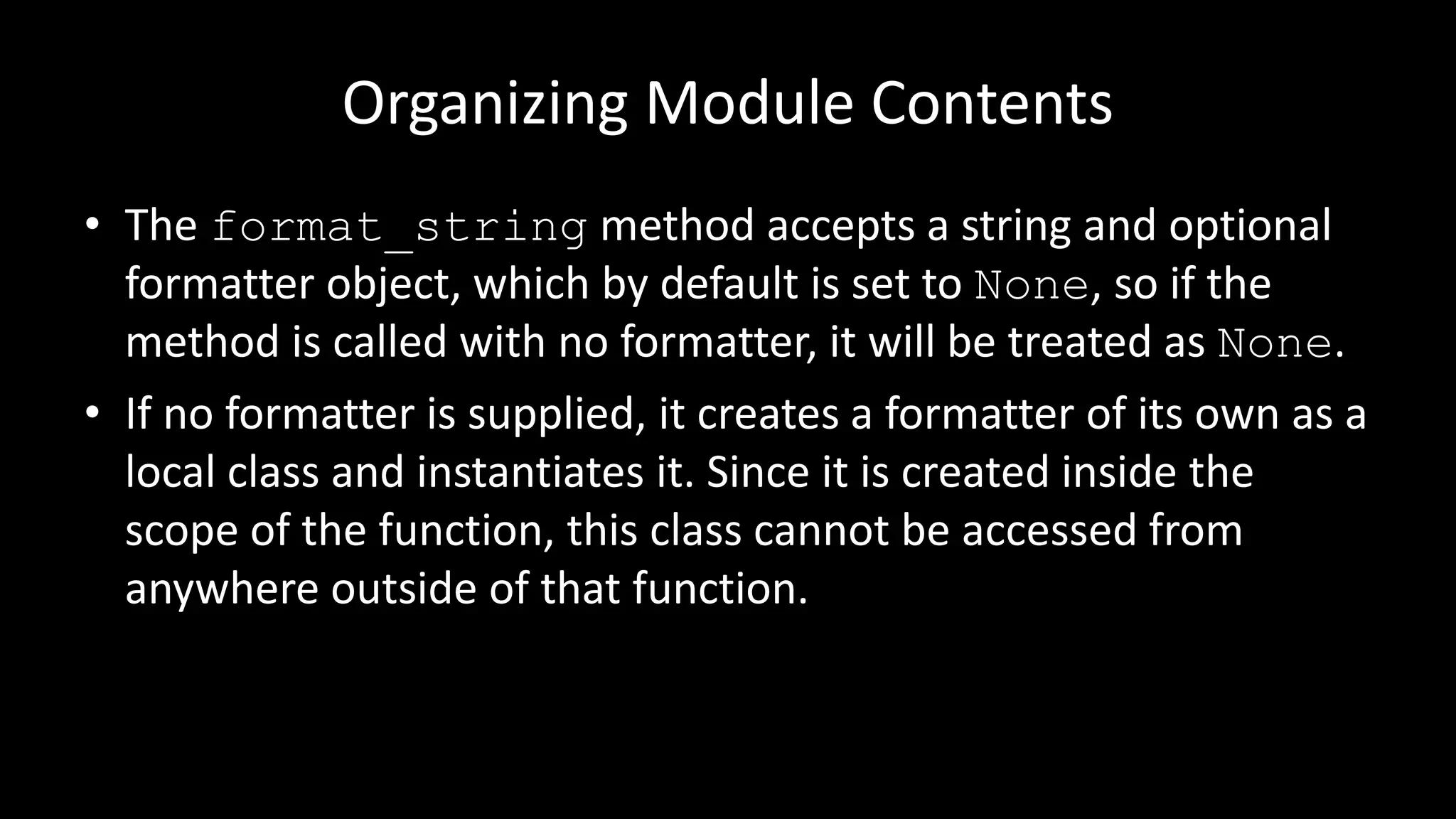 Organizing Module Contents

• The format_string method accepts a string and optional formatter object, which by default is set to None, so if the method is called with no formatter, it will be treated as None.

• If no formatter is supplied, it creates a formatter of its own as a local class and instantiates it. Since it is created inside the scope of the function, this class cannot be accessed from anywhere outside of that function.